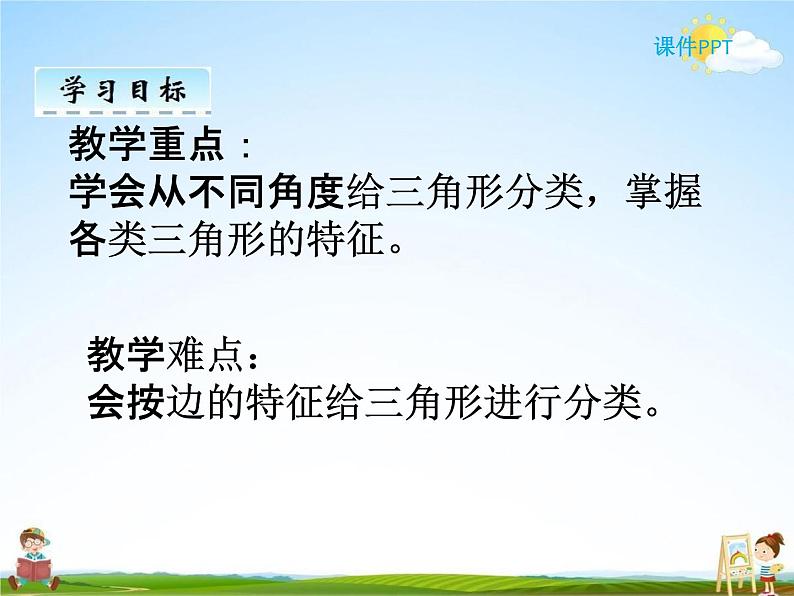 课件PPT

学习目标

教学重点：
学会从不同角度给三角形分类，掌握各类三角形的特征。

教学难点：
会按边的特征给三角形进行分类。